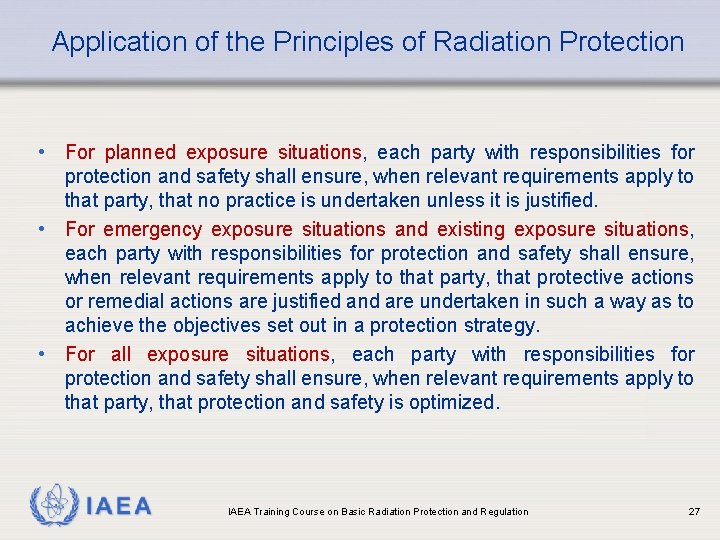 Application of the Principles of Radiation Protection

• For planned exposure situations, each party with responsibilities for protection and safety shall ensure, when relevant requirements apply to that party, that no practice is undertaken unless it is justified.

• For emergency exposure situations and existing exposure situations, each party with responsibilities for protection and safety shall ensure, when relevant requirements apply to that party, that protective actions or remedial actions are justified and are undertaken in such a way as to achieve the objectives set out in a protection strategy.

• For all exposure situations, each party with responsibilities for protection and safety shall ensure, when relevant requirements apply to that party, that protection and safety is optimized.

IAEA

IAEA Training Course on Basic Radiation Protection and Regulation

27